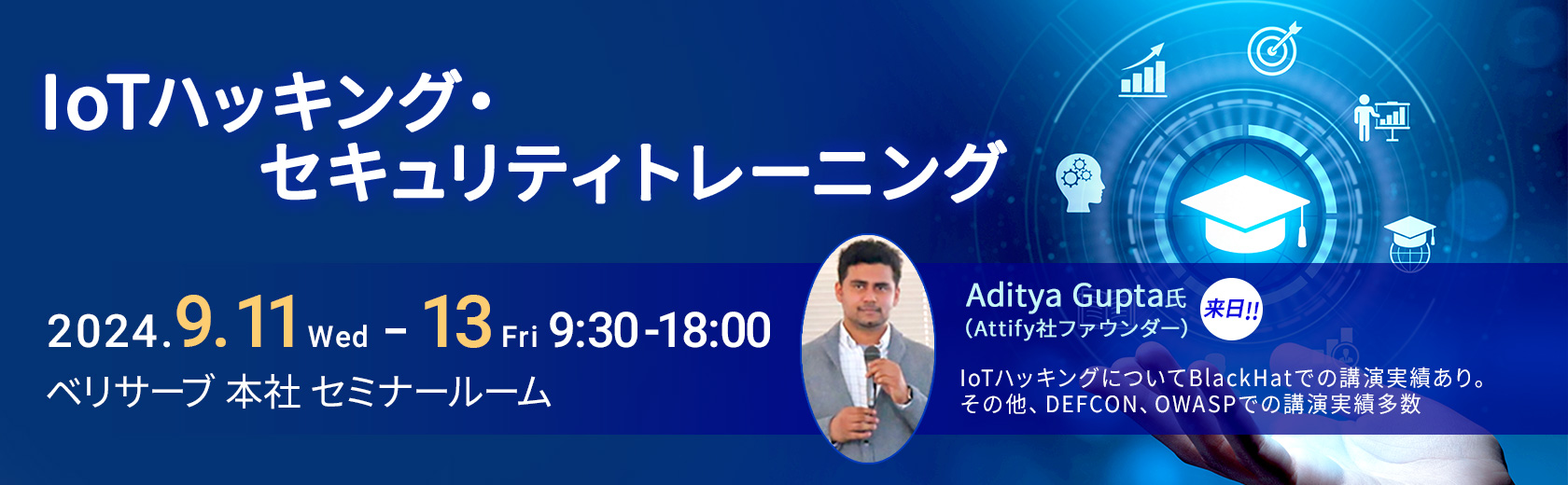 IoTハッキング・
セキュリティトレーニング

2024.9.11 Wed - 13 Fri 9:30-18:00
ベリサーブ 本社 セミナールーム

Aditya Gupta氏
(Attify社ファウンダー)
来日!!

IoTハッキングについてBlackHatでの講演実績あり。
その他、DEFCON、OWASPでの講演実績多数